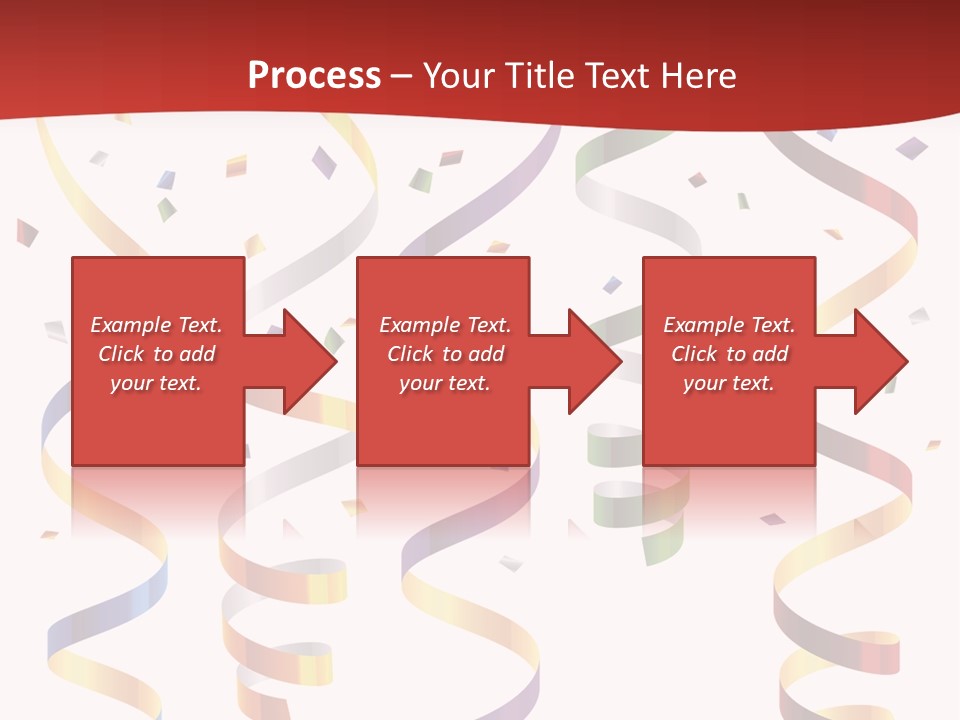 Process – Your Title Text Here

Example Text. Click to add your text.

Example Text. Click to add your text.

Example Text. Click to add your text.